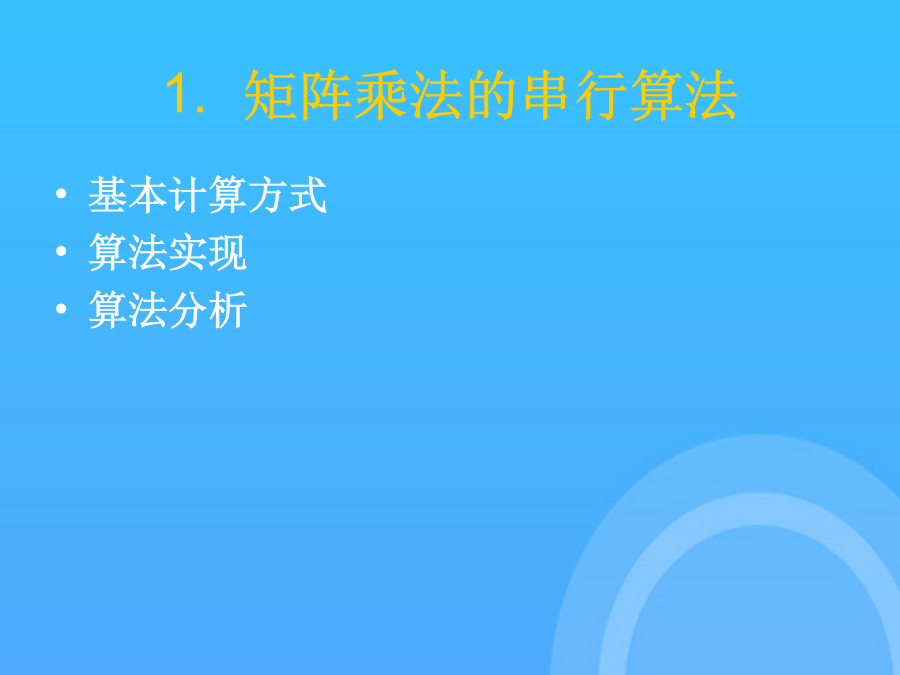 1. 矩阵乘法的串行算法

• 基本计算方式
• 算法实现
• 算法分析